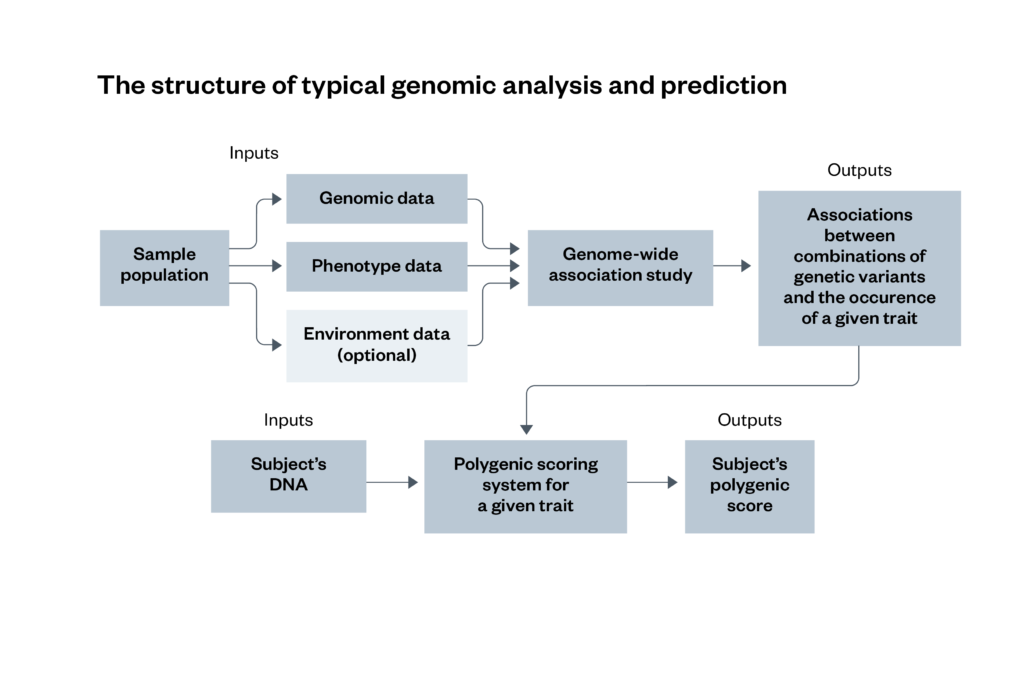 The structure of typical genomic analysis and prediction

Inputs

Sample population

Genomic data

Phenotype data

Environment data (optional)

Genome-wide association study

Outputs

Associations between combinations of genetic variants and the occurence of a given trait

Inputs

Subject's DNA

Polygenic scoring system for a given trait

Outputs

Subject's polygenic score